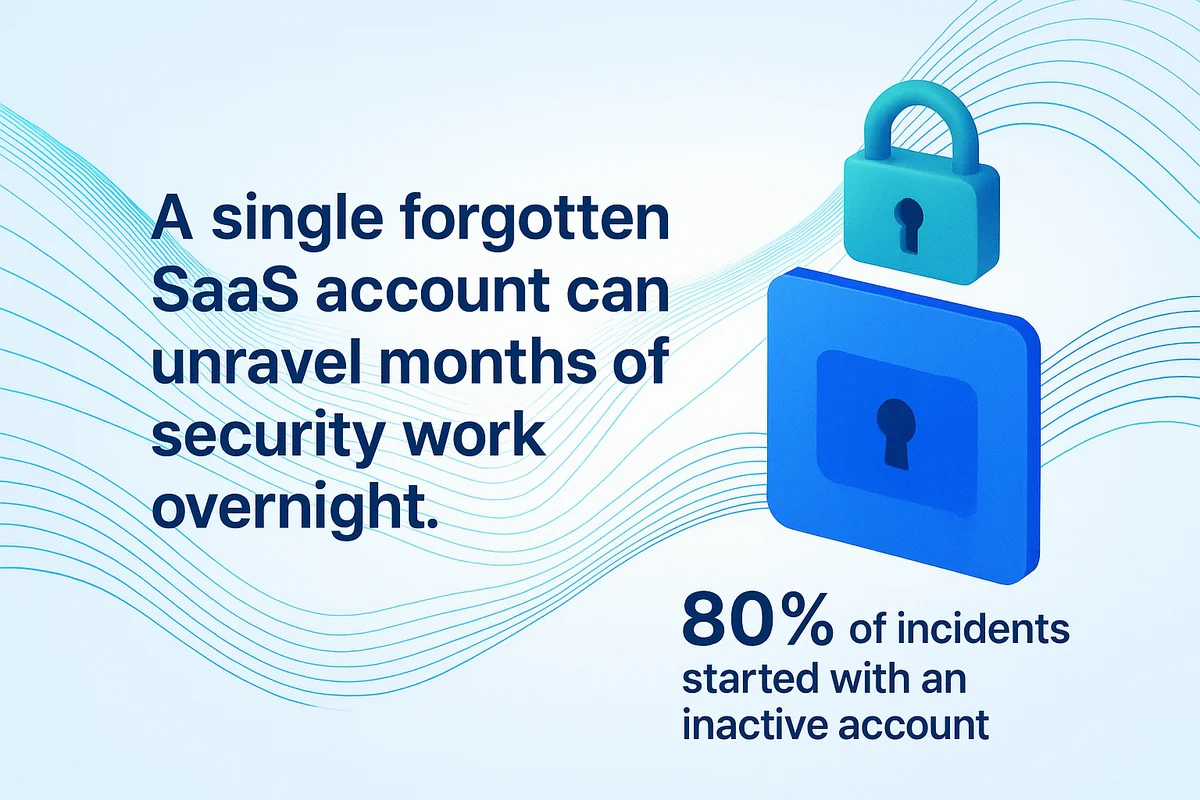 A single forgotten SaaS account can unravel months of security work overnight.

80% of incidents started with an inactive account